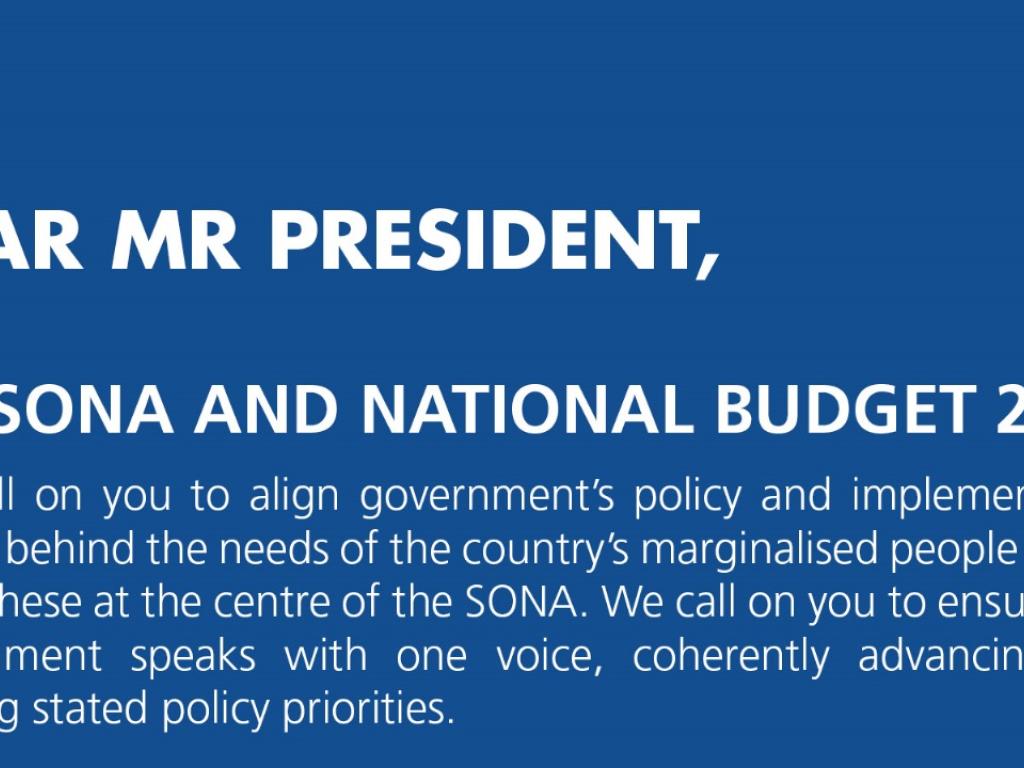 AR MR PRESIDENT,

SONA AND NATIONAL BUDGET 2

ll on you to align government's policy and implemen behind the needs of the country's marginalised people hese at the centre of the SONA. We call on you to ensu ment speaks with one voice, coherently advancin g stated policy priorities.